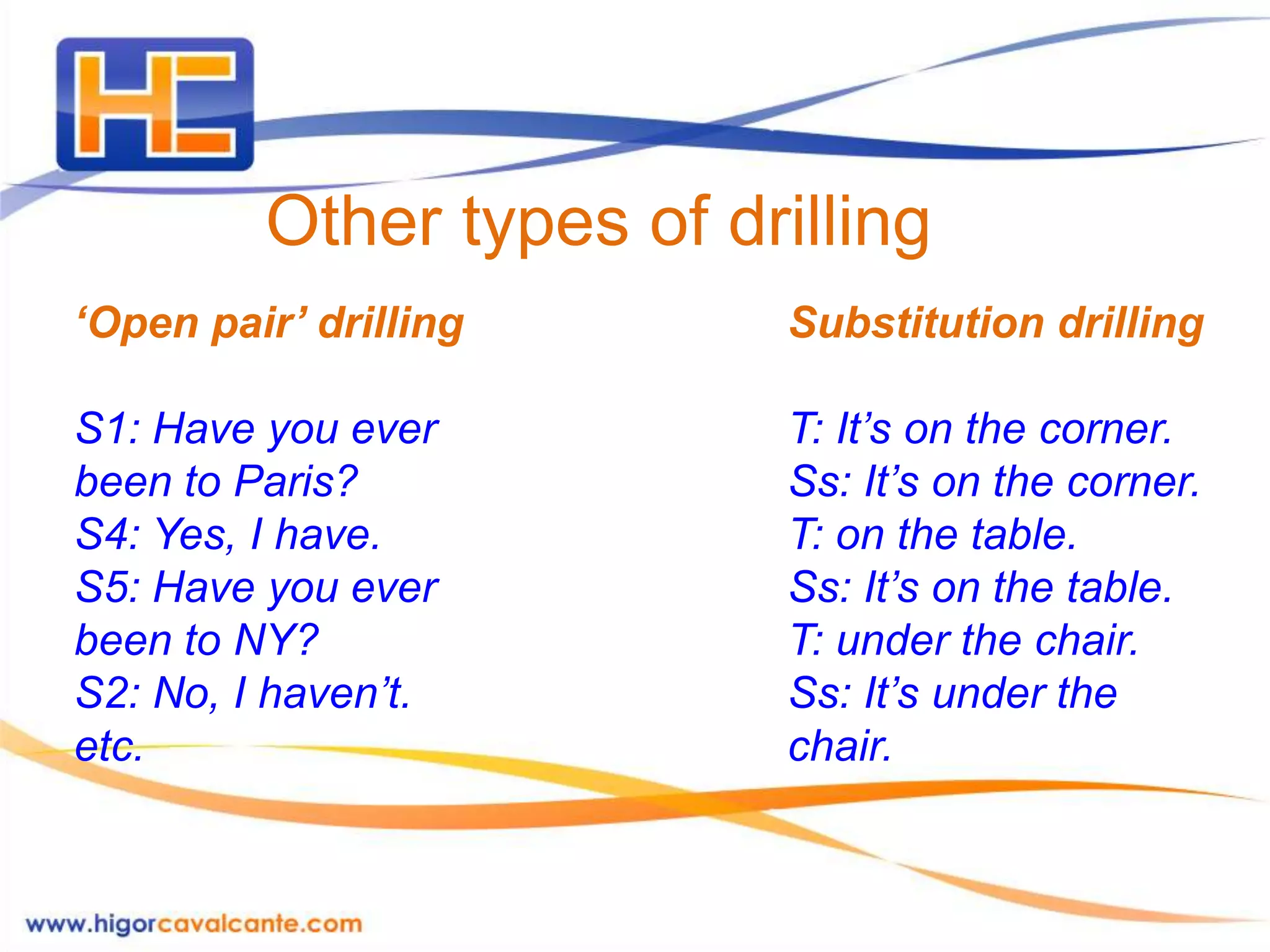 HC

Other types of drilling

‘Open pair’ drilling

S1: Have you ever been to Paris?
S4: Yes, I have.
S5: Have you ever been to NY?
S2: No, I haven’t.
etc.

Substitution drilling

T: It’s on the corner.
Ss: It’s on the corner.
T: on the table.
Ss: It’s on the table.
T: under the chair.
Ss: It’s under the chair.

www.higorcavalcante.com